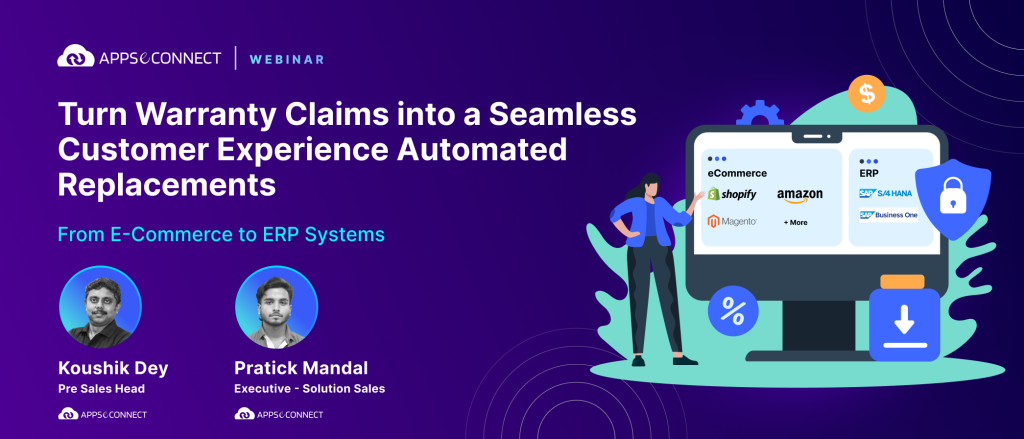 APPSeCONNECT | WEBINAR

Turn Warranty Claims into a Seamless Customer Experience Automated Replacements

From E-Commerce to ERP Systems

Koushik Dey
Pre Sales Head
APPSeCONNECT

Pratick Mandal
Executive - Solution Sales
APPSeCONNECT

eCommerce
shopify
amazon
Magento
+ More

ERP
SAP S/4 HANA
SAP Business One

$

%